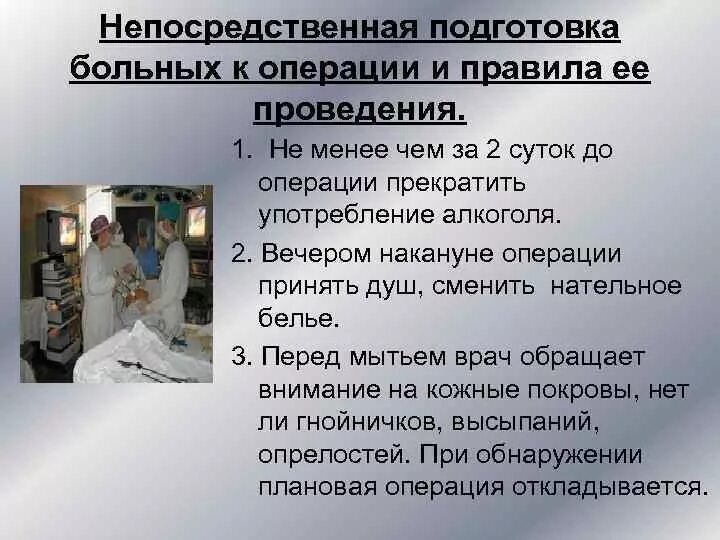 Непосредственная подготовка больных к операции и правила ее проведения.

1. Не менее чем за 2 суток до операции прекратить употребление алкоголя.

2. Вечером накануне операции принять душ, сменить нательное белье.

3. Перед мытьем врач обращает внимание на кожные покровы, нет ли гнойничков, высыпаний, опрелостей. При обнаружении плановая операция откладывается.